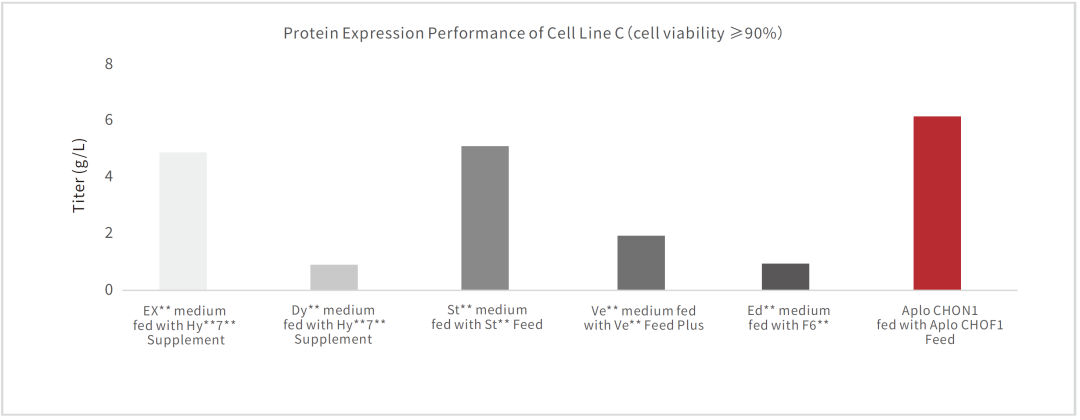 Protein Expression Performance of Cell Line C (cell viability ≥90%)

Titer (g/L)

8
6
4
2
0

EX** medium fed with Hy**7** Supplement

Dy** medium fed with Hy**7** Supplement

St** medium fed with St** Feed

Ve** medium fed with Ve** Feed Plus

Ed** medium fed with F6**

Aplo CHON1 fed with Aplo CHOF1 Feed